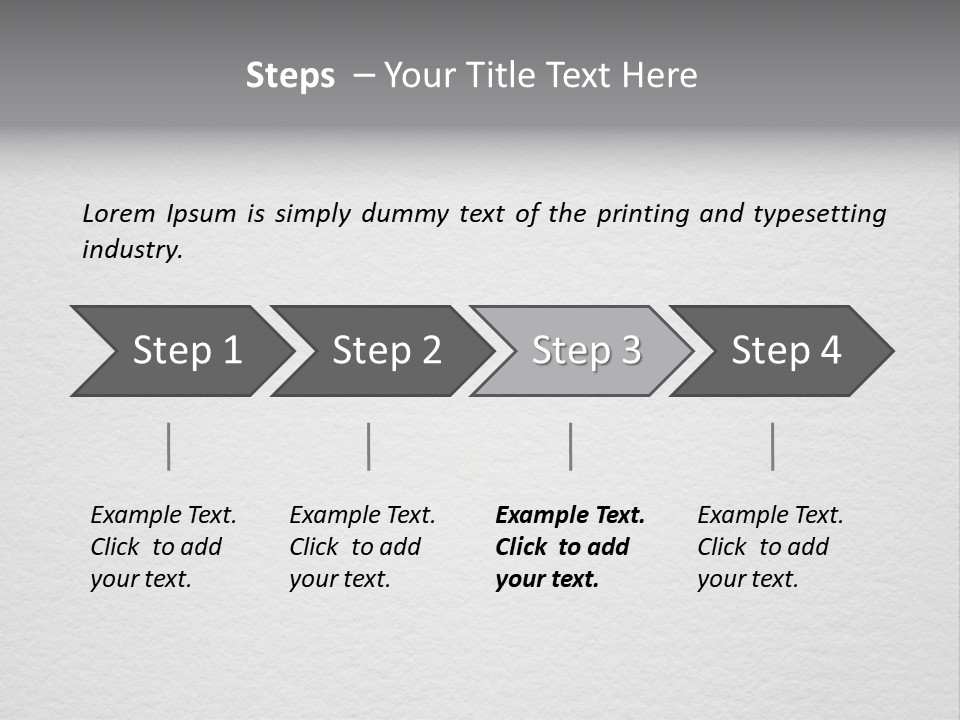 Steps – Your Title Text Here

Lorem Ipsum is simply dummy text of the printing and typesetting industry.

Step 1

Step 2

Step 3

Step 4

Example Text. Click to add your text.

Example Text. Click to add your text.

Example Text. Click to add your text.

Example Text. Click to add your text.